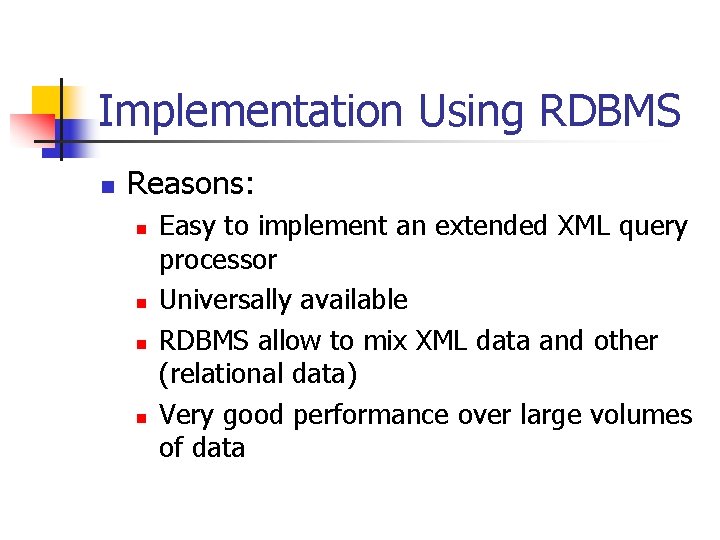 Implementation Using RDBMS

Reasons:

Easy to implement an extended XML query processor

Universally available

RDBMS allow to mix XML data and other (relational data)

Very good performance over large volumes of data